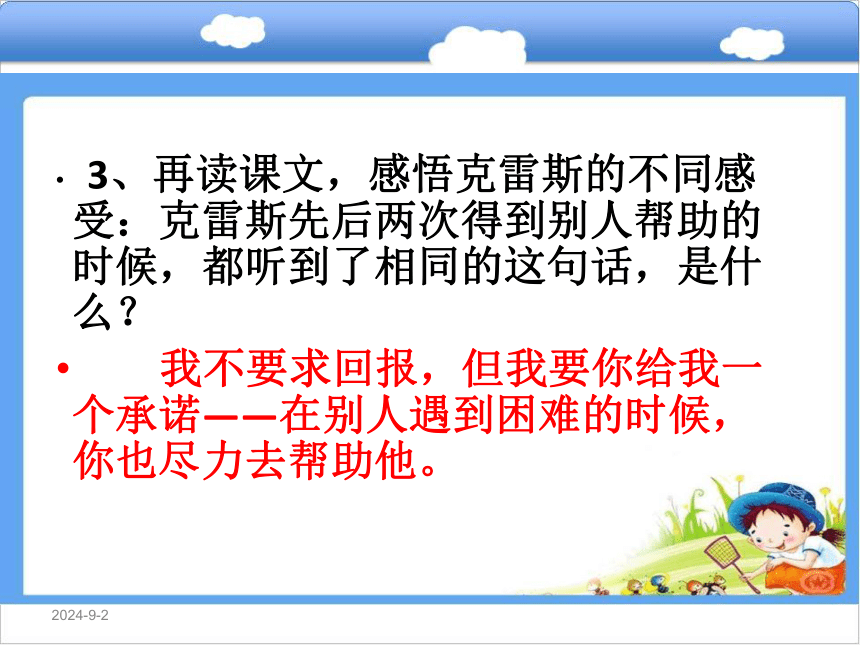 · 3、再读课文，感悟克雷斯的不同感受：克雷斯先后两次得到别人帮助的时候，都听到了相同的这句话，是什么？

• 我不要求回报，但我要你给我一个承诺——在别人遇到困难的时候，你也尽力去帮助他。

2024-9-2